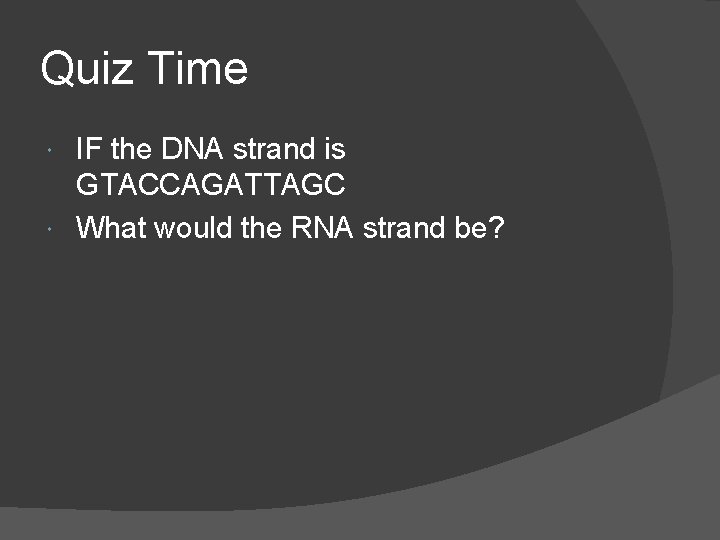 Quiz Time

- IF the DNA strand is GTACCAGATTAGC
- What would the RNA strand be?